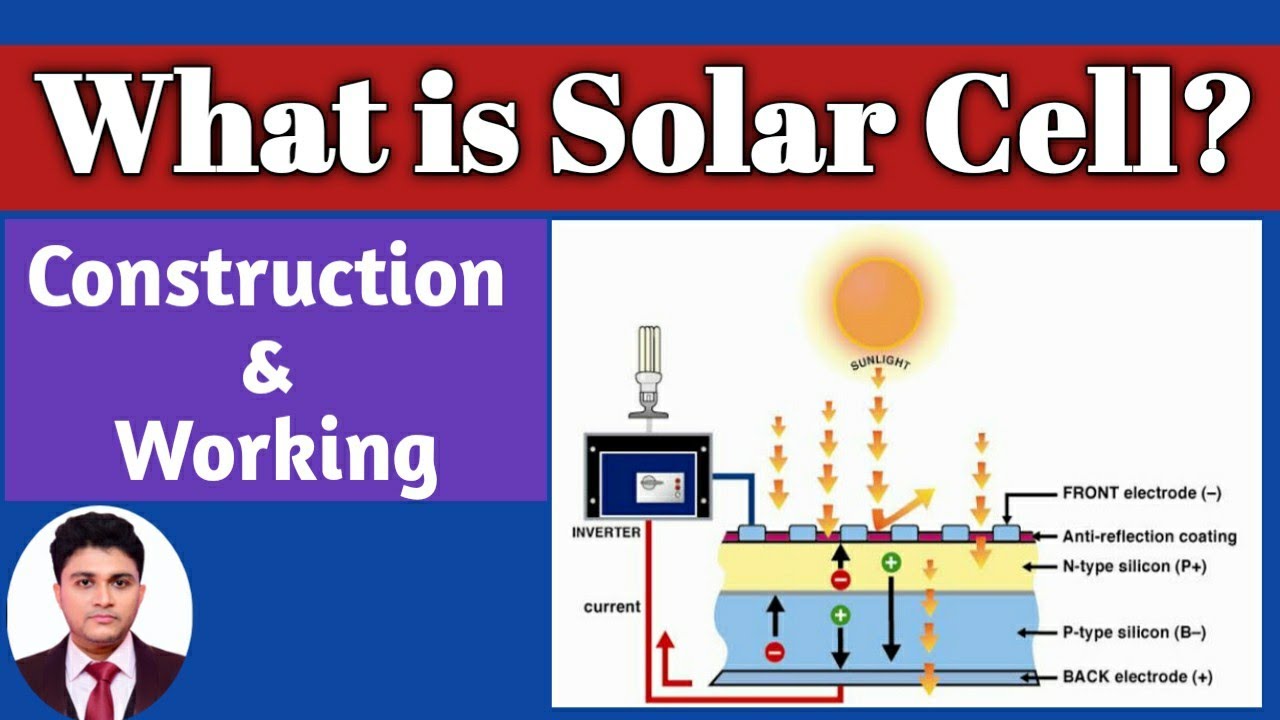 What is Solar Cell?

Construction & Working

SUNLIGHT

INVERTER

current

FRONT electrode (–)

Anti-reflection coating

N-type silicon (P+)

P-type silicon (B–)

BACK electrode (+)